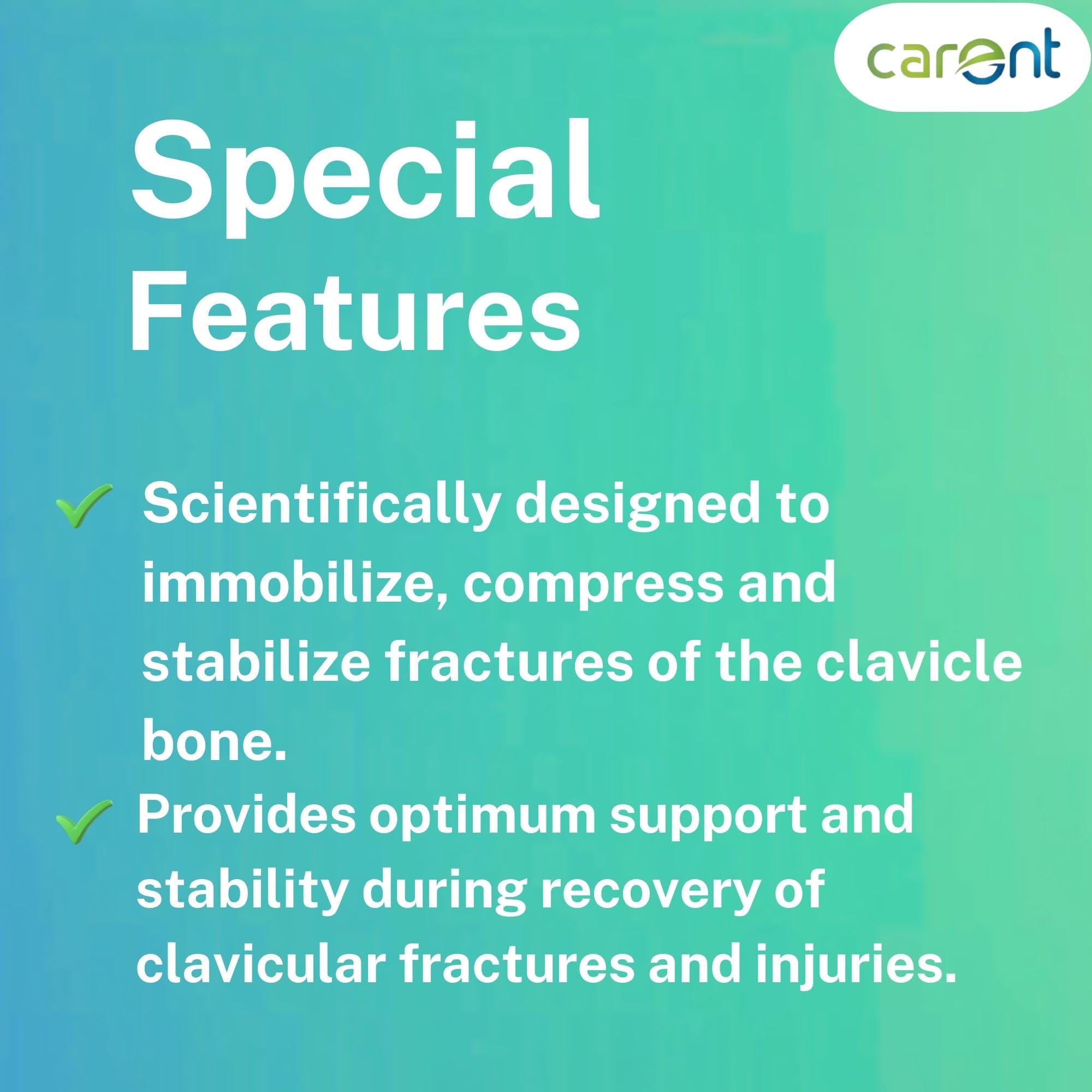 carent

Special Features

✓ Scientifically designed to immobilize, compress and stabilize fractures of the clavicle bone.

✓ Provides optimum support and stability during recovery of clavicular fractures and injuries.